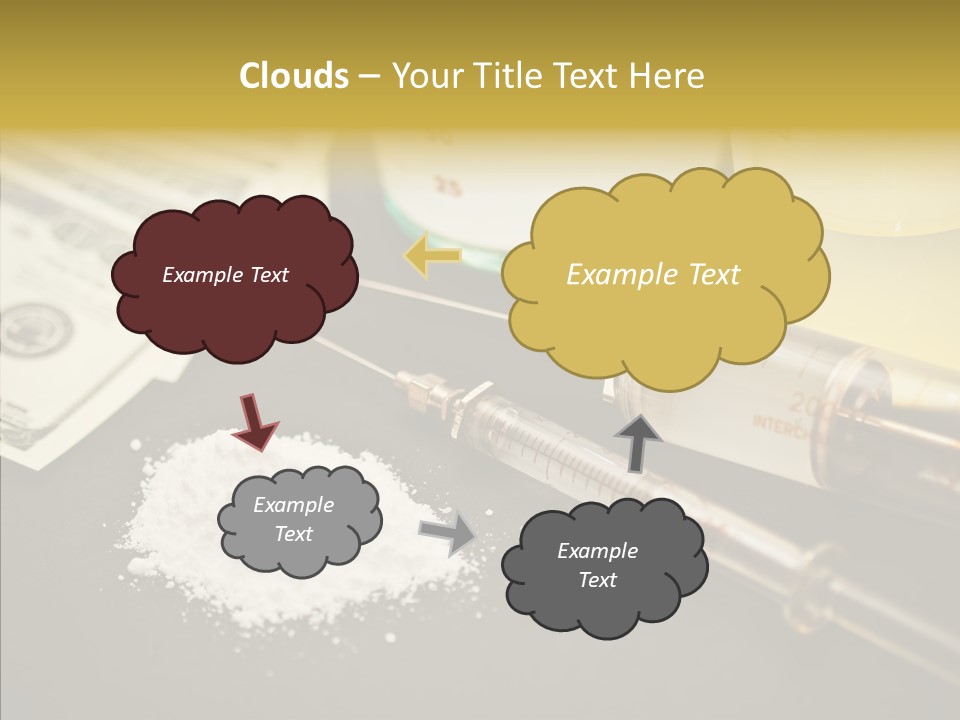 Clouds – Your Title Text Here

Example Text

Example Text

Example Text

Example Text